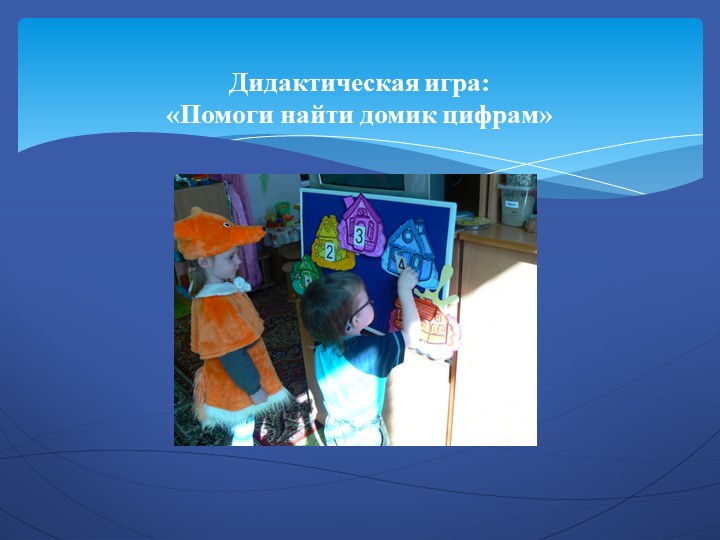 Дидактическая игра:
«Помоги найти домик цифрам»

2
3
4